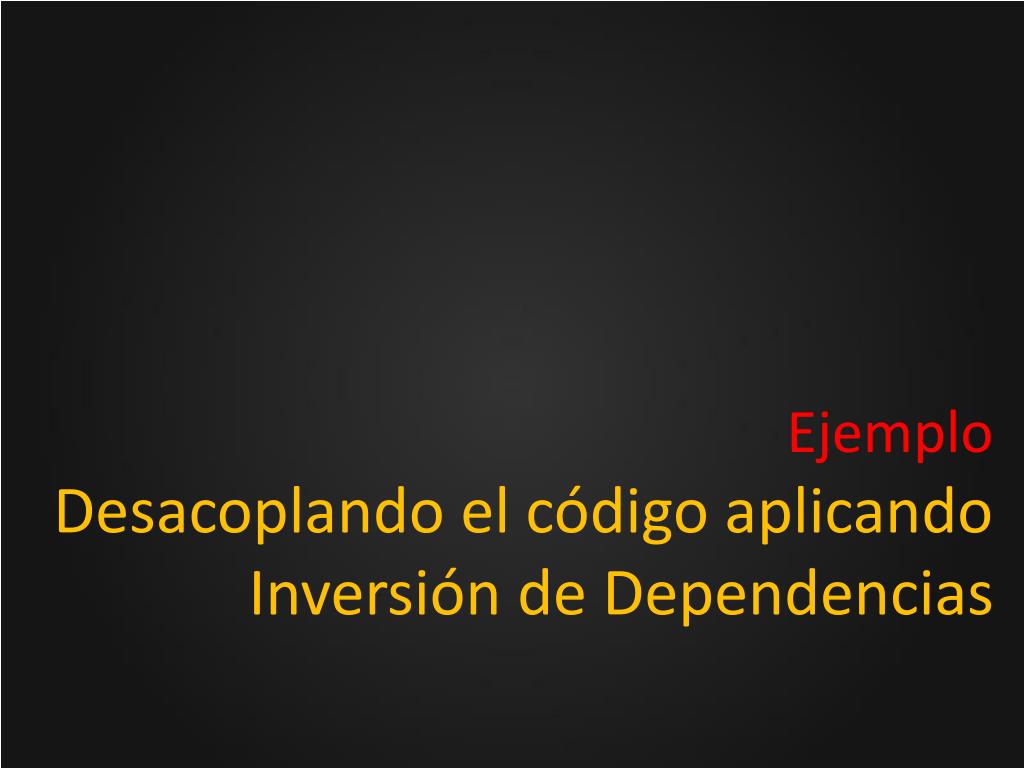 Ejemplo
Desacoplando el código aplicando Inversión de Dependencias